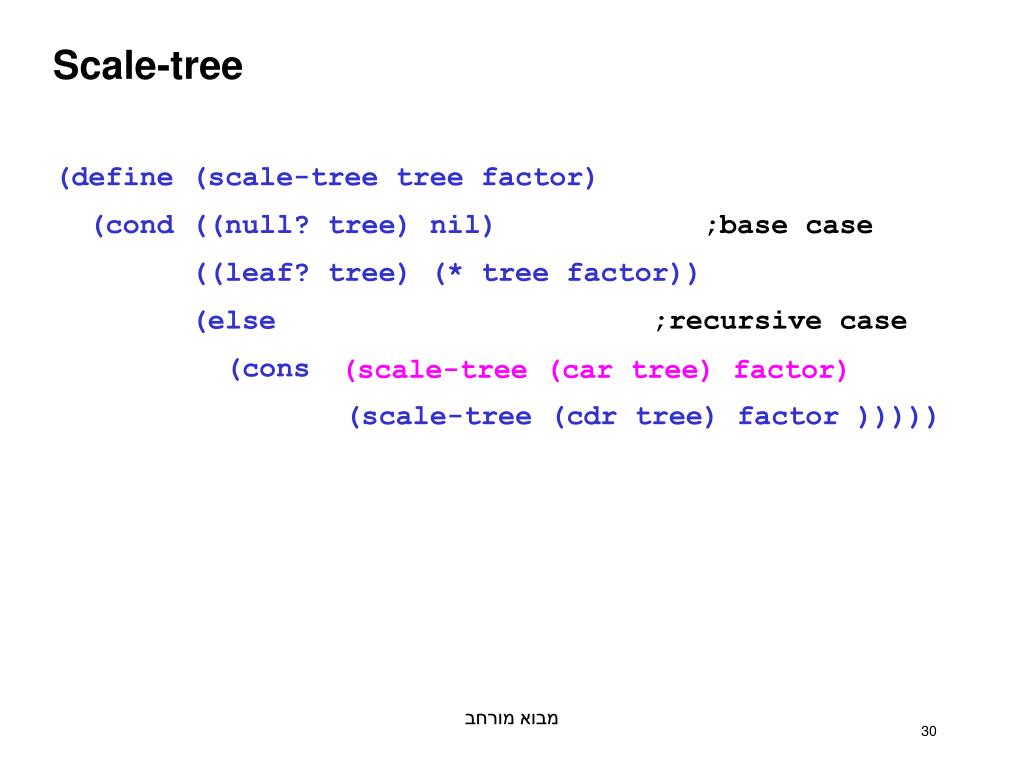 Scale-tree

(define (scale-tree tree factor)
  (cond ((null? tree) nil)            ;base case
        ((leaf? tree) (* tree factor))
        (else                         ;recursive case
          (cons (scale-tree (car tree) factor)
                (scale-tree (cdr tree) factor )))))

מבוא מורחב

30